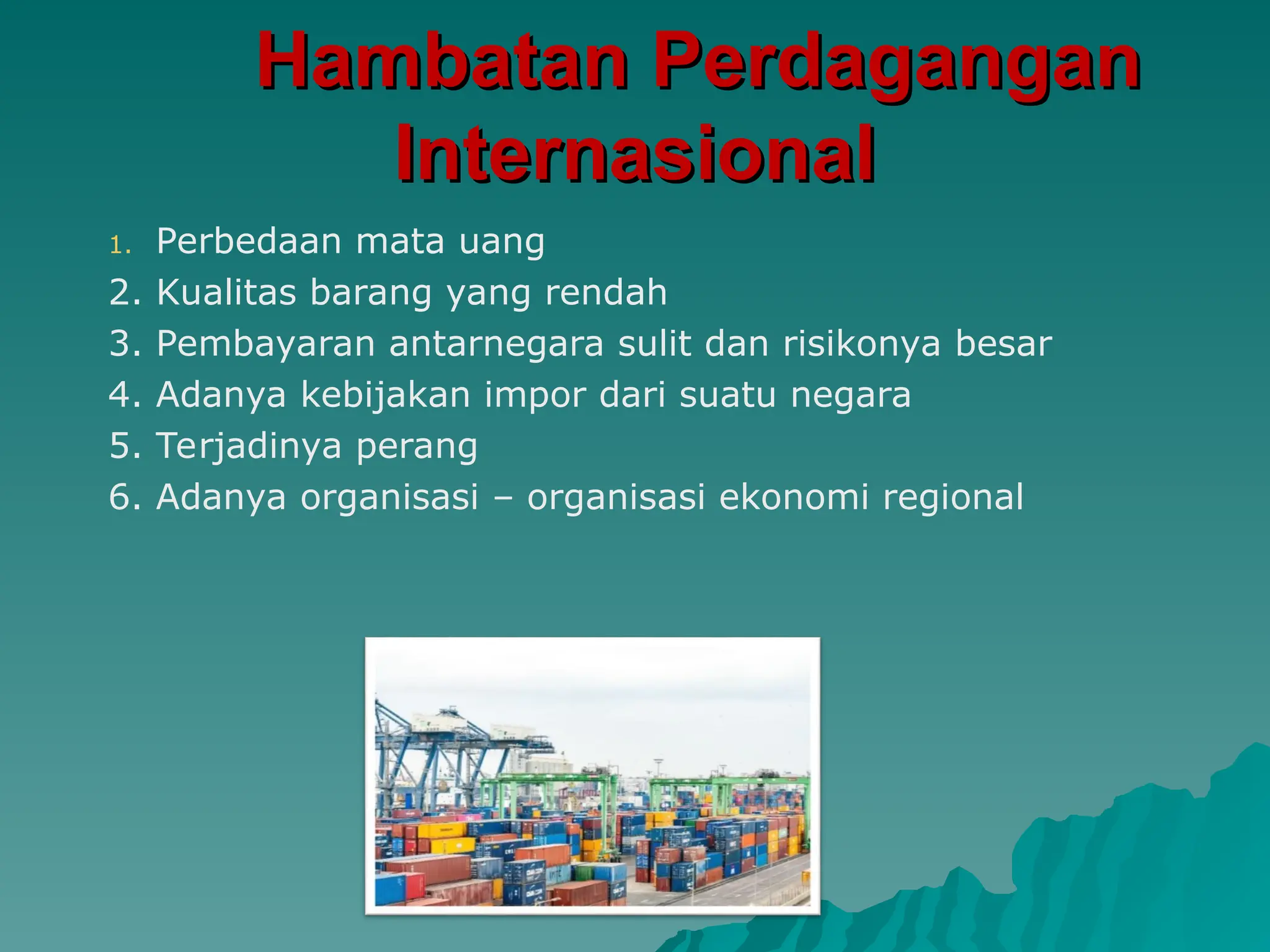 Hambatan Perdagangan Internasional

1. Perbedaan mata uang
2. Kualitas barang yang rendah
3. Pembayaran antarnegara sulit dan risikonya besar
4. Adanya kebijakan impor dari suatu negara
5. Terjadinya perang
6. Adanya organisasi – organisasi ekonomi regional